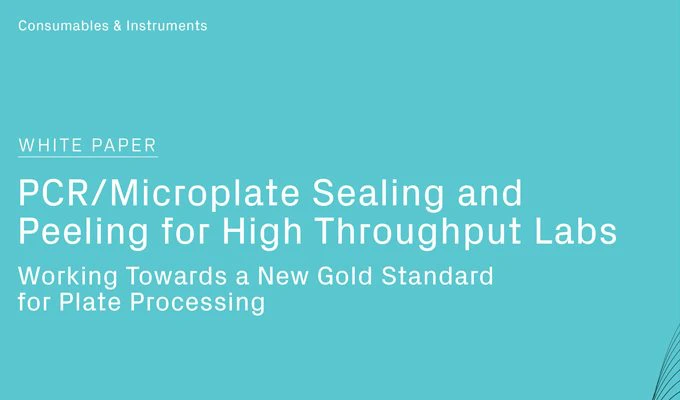 Consumables & Instruments

WHITE PAPER

PCR/Microplate Sealing and Peeling for High Throughput Labs

Working Towards a New Gold Standard for Plate Processing